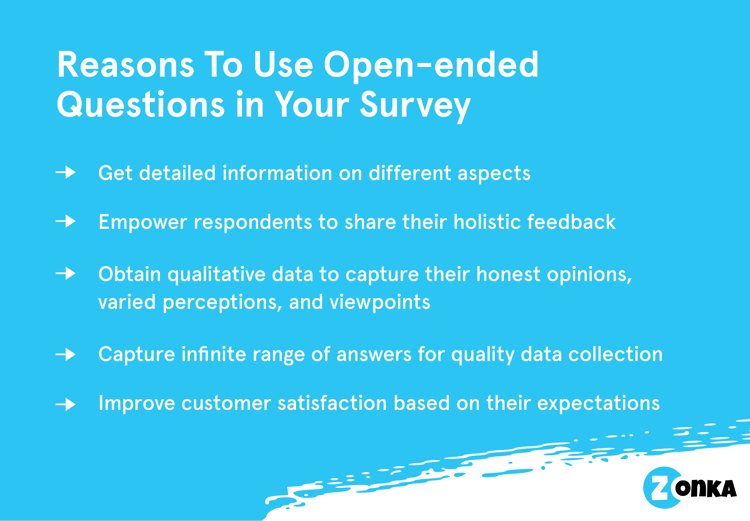 Reasons To Use Open-ended Questions in Your Survey

→ Get detailed information on different aspects

→ Empower respondents to share their holistic feedback

→ Obtain qualitative data to capture their honest opinions, varied perceptions, and viewpoints

→ Capture infinite range of answers for quality data collection

→ Improve customer satisfaction based on their expectations

ZONKA